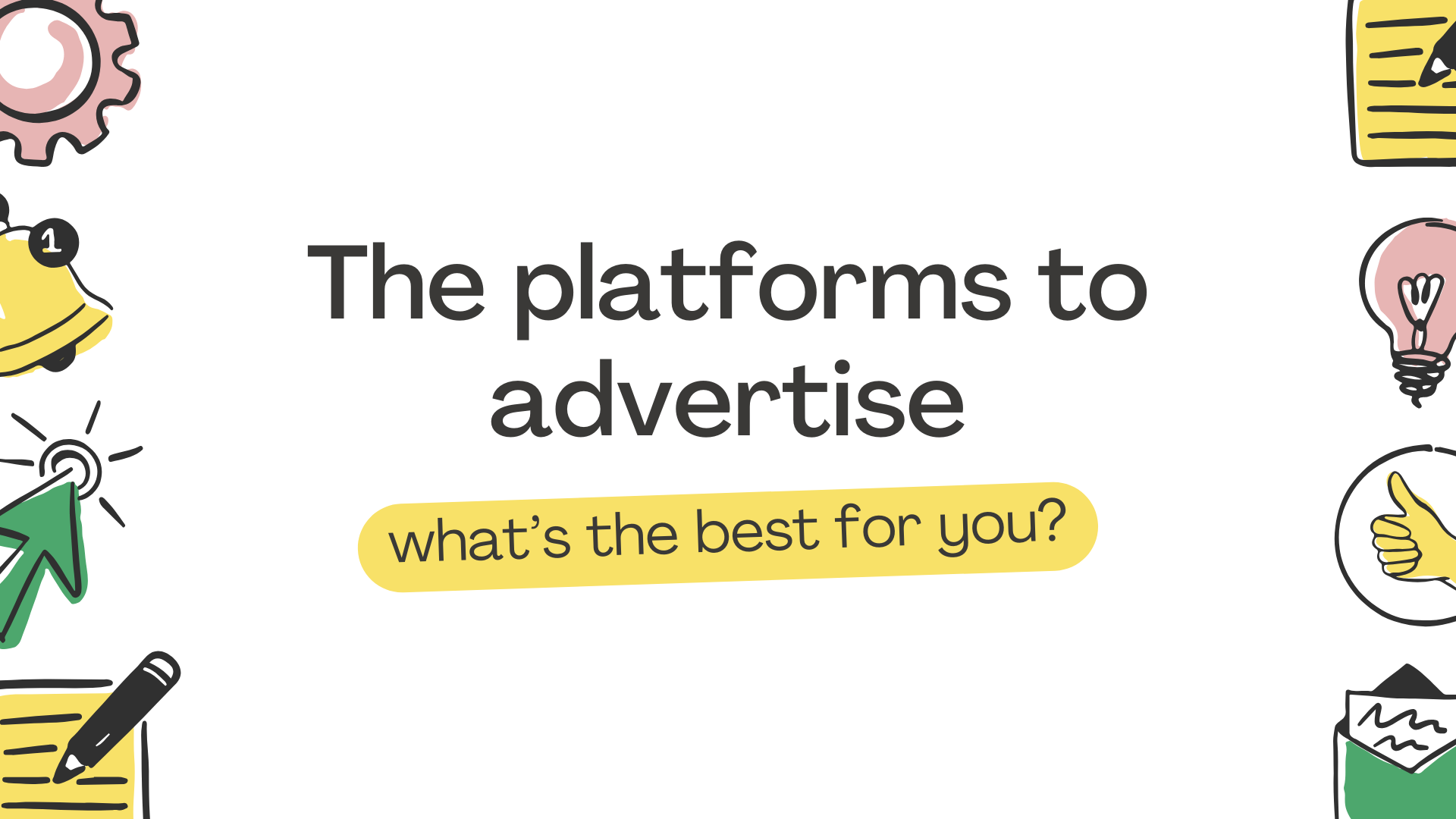 1

The platforms to advertise

what's the best for you?